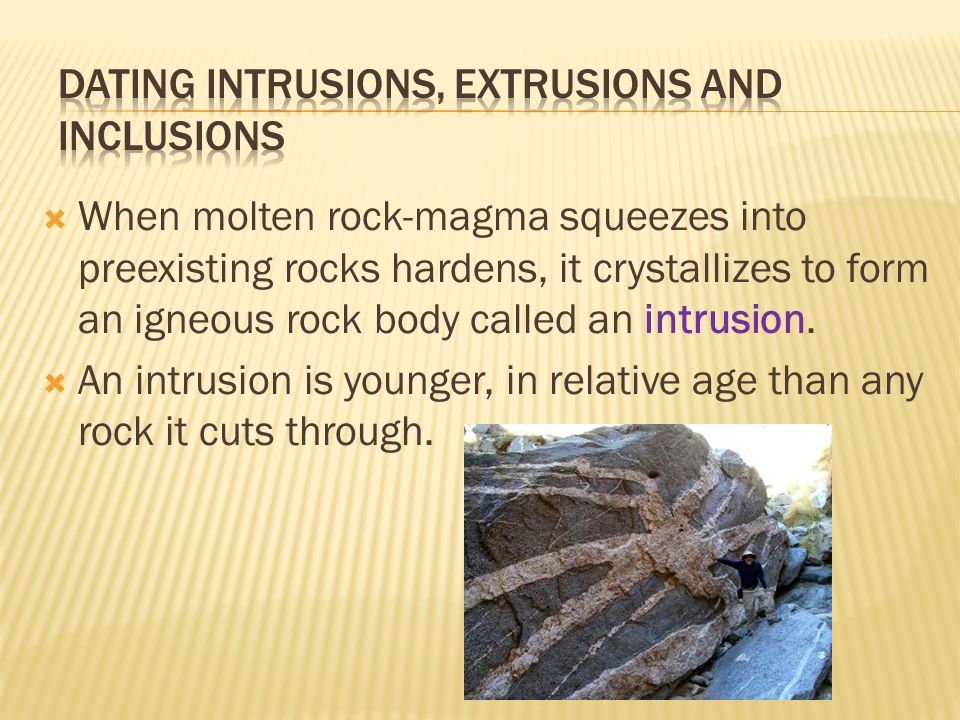 DATING INTRUSIONS, EXTRUSIONS AND INCLUSIONS

When molten rock-magma squeezes into preexisting rocks hardens, it crystallizes to form an igneous rock body called an intrusion.

An intrusion is younger, in relative age than any rock it cuts through.